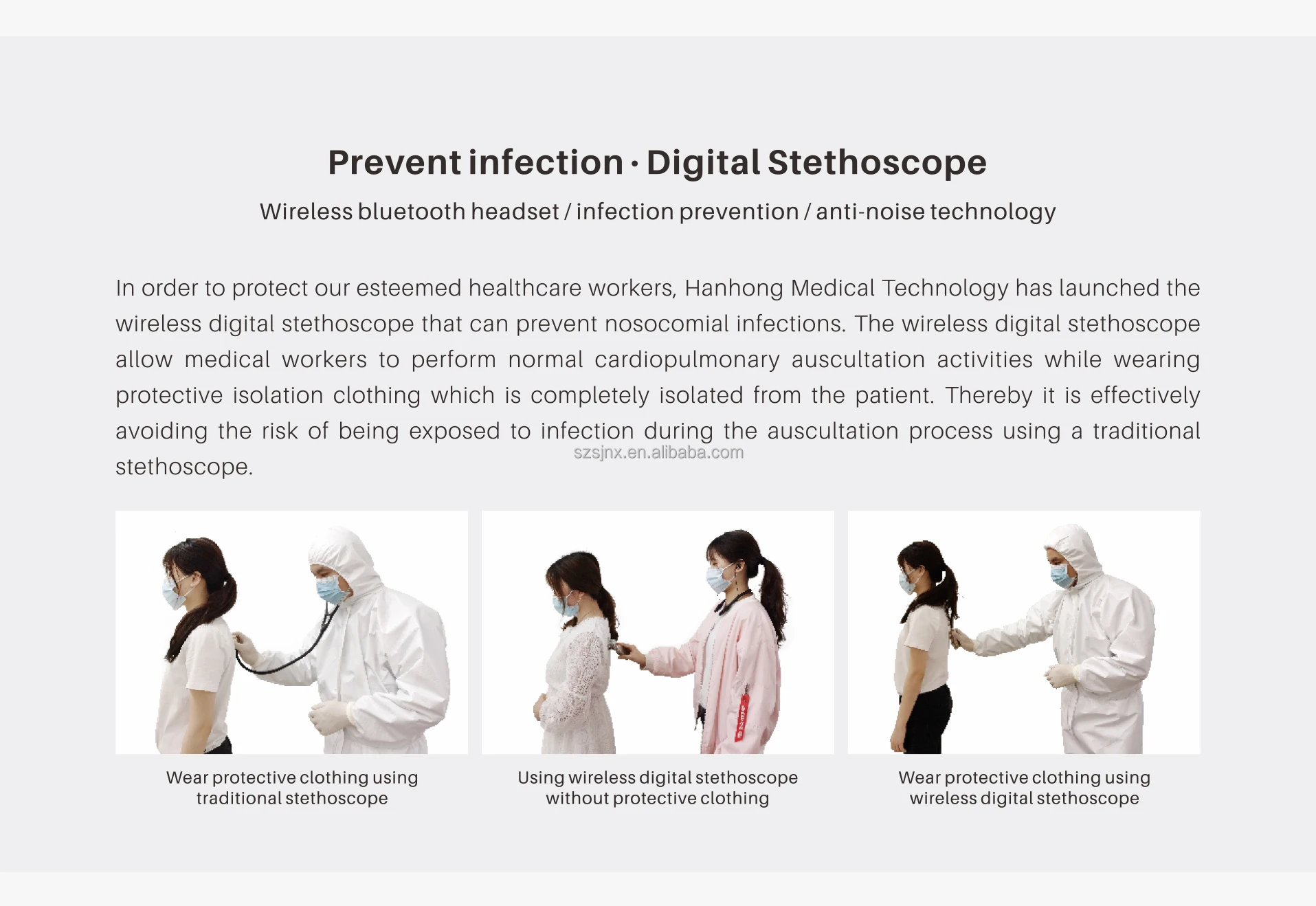 Prevent infection · Digital Stethoscope

Wireless bluetooth headset / infection prevention / anti-noise technology

In order to protect our esteemed healthcare workers, Hanhong Medical Technology has launched the wireless digital stethoscope that can prevent nosocomial infections. The wireless digital stethoscope allow medical workers to perform normal cardiopulmonary auscultation activities while wearing protective isolation clothing which is completely isolated from the patient. Thereby it is effectively avoiding the risk of being exposed to infection during the auscultation process using a traditional stethoscope.

szsjnx.en.alibaba.com

Wear protective clothing using traditional stethoscope

Using wireless digital stethoscope without protective clothing

Wear protective clothing using wireless digital stethoscope